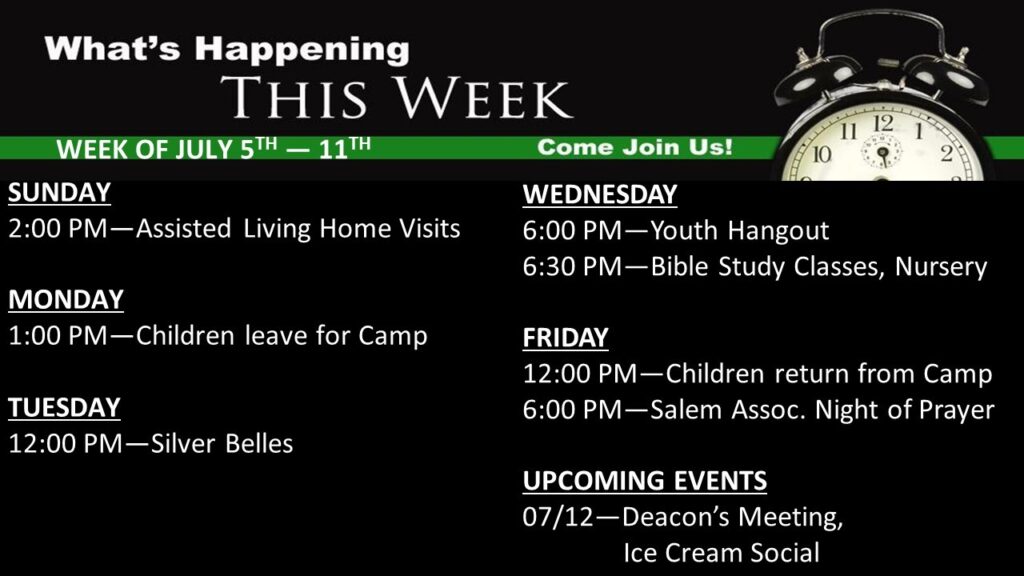 What's Happening
THIS WEEK

WEEK OF JULY 5TH — 11TH

Come Join Us!

SUNDAY
2:00 PM—Assisted Living Home Visits

MONDAY
1:00 PM—Children leave for Camp

TUESDAY
12:00 PM—Silver Belles

WEDNESDAY
6:00 PM—Youth Hangout
6:30 PM—Bible Study Classes, Nursery

FRIDAY
12:00 PM—Children return from Camp
6:00 PM—Salem Assoc. Night of Prayer

UPCOMING EVENTS
07/12—Deacon's Meeting,
Ice Cream Social